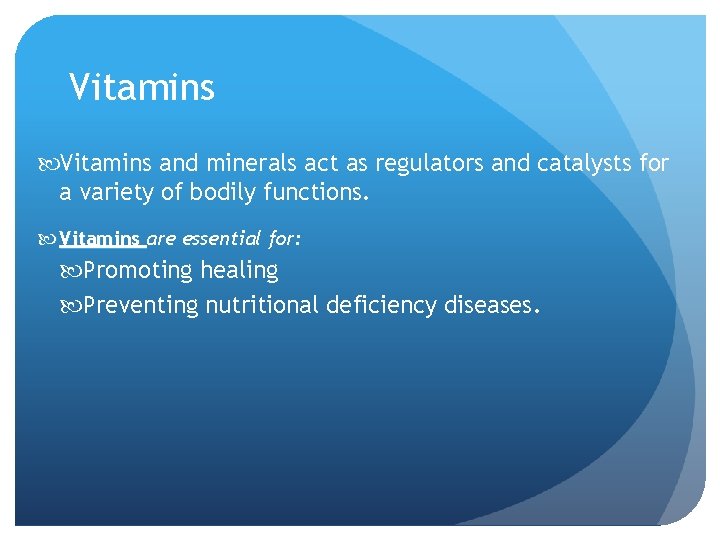 Vitamins

Vitamins and minerals act as regulators and catalysts for a variety of bodily functions.

Vitamins are essential for:

Promoting healing

Preventing nutritional deficiency diseases.